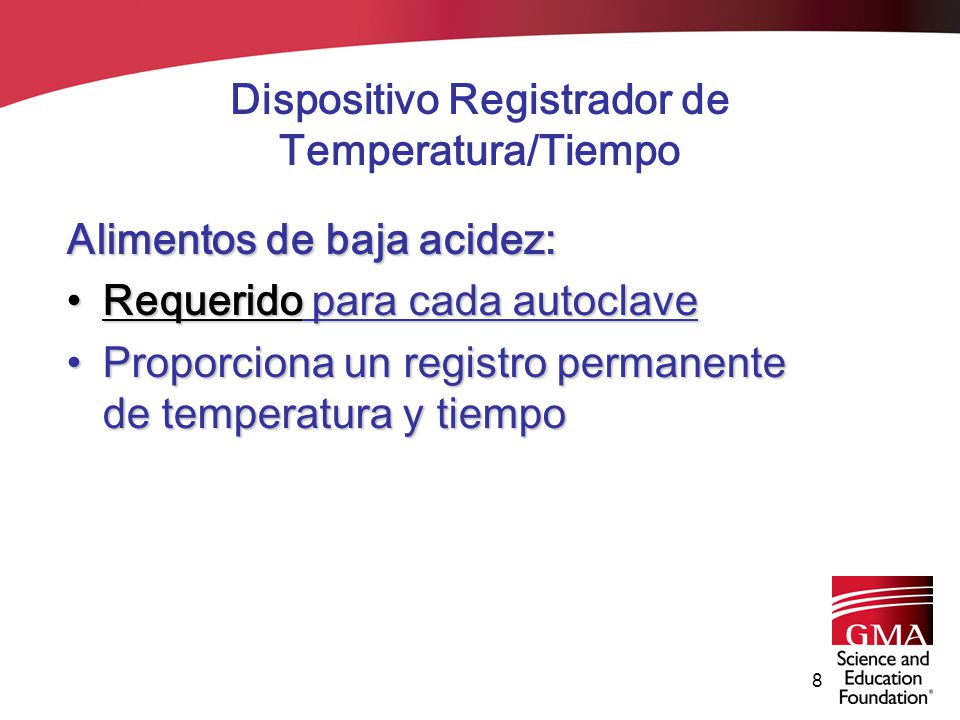 Dispositivo Registrador de Temperatura/Tiempo

Alimentos de baja acidez:

• Requerido para cada autoclave
• Proporciona un registro permanente de temperatura y tiempo

8

GMA
Science and Education Foundation®